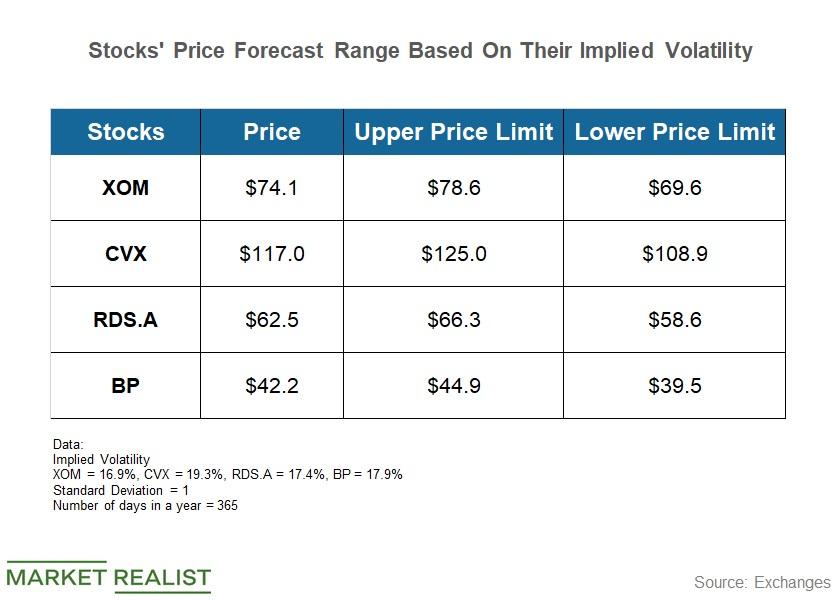 Stocks' Price Forecast Range Based On Their Implied Volatility

| Stocks | Price | Upper Price Limit | Lower Price Limit |
|---|---|---|---|
| XOM | \$74.1 | \$78.6 | \$69.6 |
| CVX | \$117.0 | \$125.0 | \$108.9 |
| RDS.A | \$62.5 | \$66.3 | \$58.6 |
| BP | \$42.2 | \$44.9 | \$39.5 |

Data:
Implied Volatility
XOM = 16.9%, CVX = 19.3%, RDS.A = 17.4%, BP = 17.9%
Standard Deviation = 1
Number of days in a year = 365

MARKET REALIST

Source: Exchanges